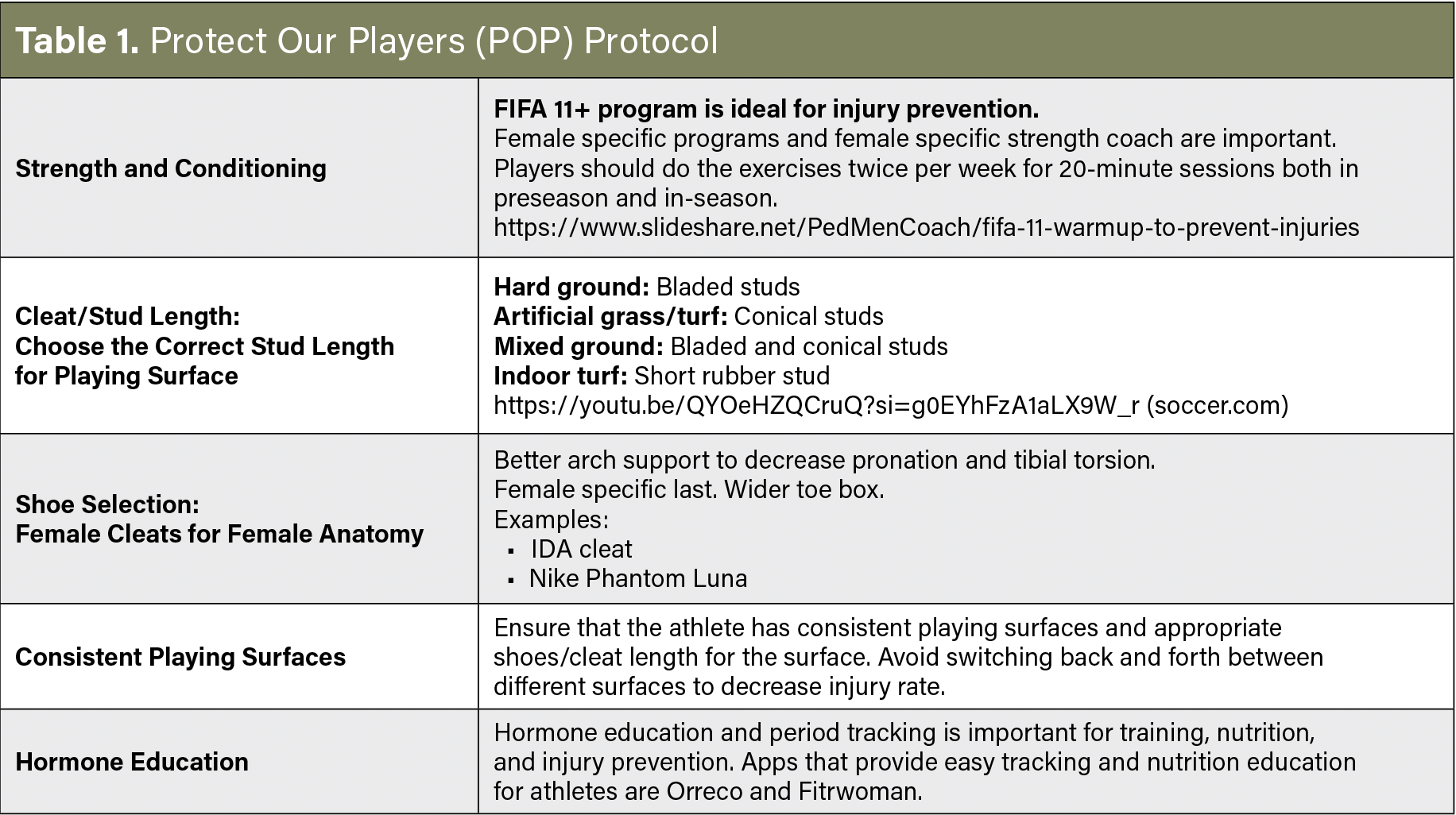 **Table 1.** Protect Our Players (POP) Protocol

| | |
|---|---|
| **Strength and Conditioning** | **FIFA 11+ program is ideal for injury prevention.** Female specific programs and female specific strength coach are important. Players should do the exercises twice per week for 20-minute sessions both in preseason and in-season. https://www.slideshare.net/PedMenCoach/fifa-11-warmup-to-prevent-injuries |
| **Cleat/Stud Length: Choose the Correct Stud Length for Playing Surface** | **Hard ground:** Bladed studs **Artificial grass/turf:** Conical studs **Mixed ground:** Bladed and conical studs **Indoor turf:** Short rubber stud https://youtu.be/QYOeHZQCruQ?si=g0EYhFzA1aLX9W_r (soccer.com) |
| **Shoe Selection: Female Cleats for Female Anatomy** | Better arch support to decrease pronation and tibial torsion. Female specific last. Wider toe box. Examples: ▪ IDA cleat ▪ Nike Phantom Luna |
| **Consistent Playing Surfaces** | Ensure that the athlete has consistent playing surfaces and appropriate shoes/cleat length for the surface. Avoid switching back and forth between different surfaces to decrease injury rate. |
| **Hormone Education** | Hormone education and period tracking is important for training, nutrition, and injury prevention. Apps that provide easy tracking and nutrition education for athletes are Orreco and Fitrwoman. |